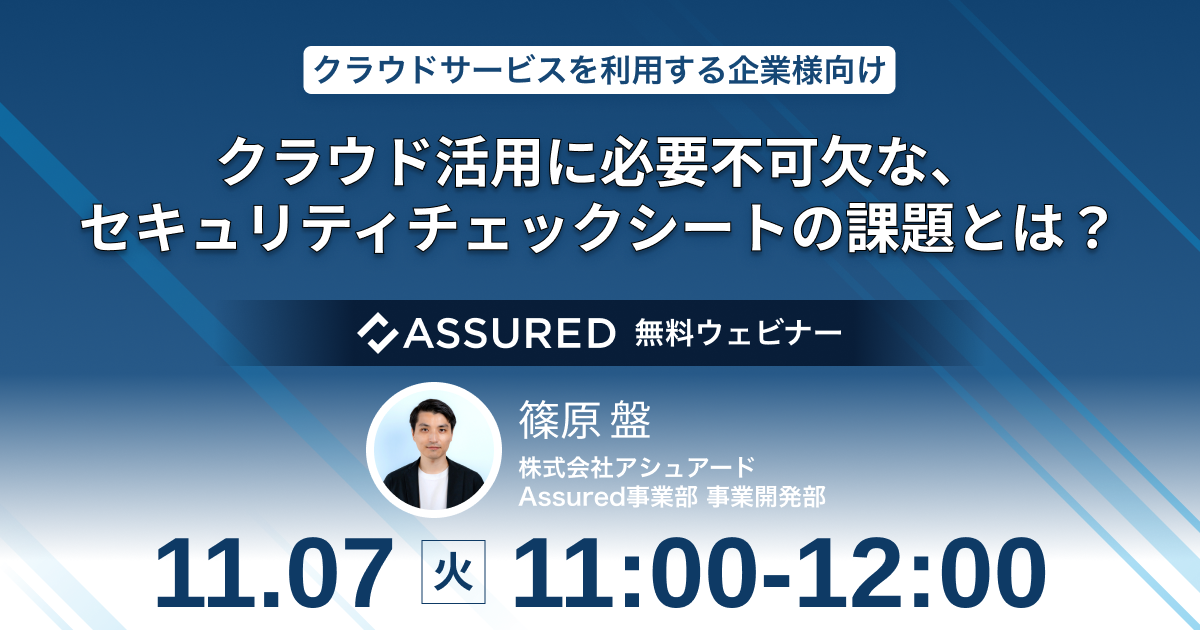 クラウドサービスを利用する企業様向け

クラウド活用に必要不可欠な、
セキュリティチェックシートの課題とは？

ASSURED 無料ウェビナー

篠原 盤

株式会社アシュアード
Assured事業部 事業開発部

11.07 火 11:00-12:00